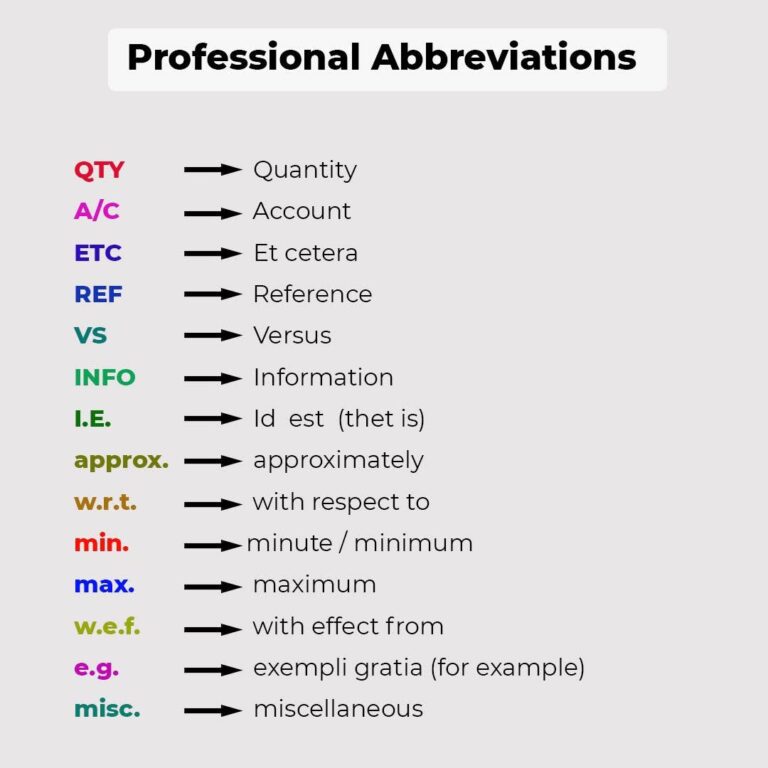 Professional Abbreviations

QTY → Quantity
A/C → Account
ETC → Et cetera
REF → Reference
VS → Versus
INFO → Information
I.E. → Id est (thet is)
approx. → approximately
w.r.t. → with respect to
min. → minute / minimum
max. → maximum
w.e.f. → with effect from
e.g. → exempli gratia (for example)
misc. → miscellaneous